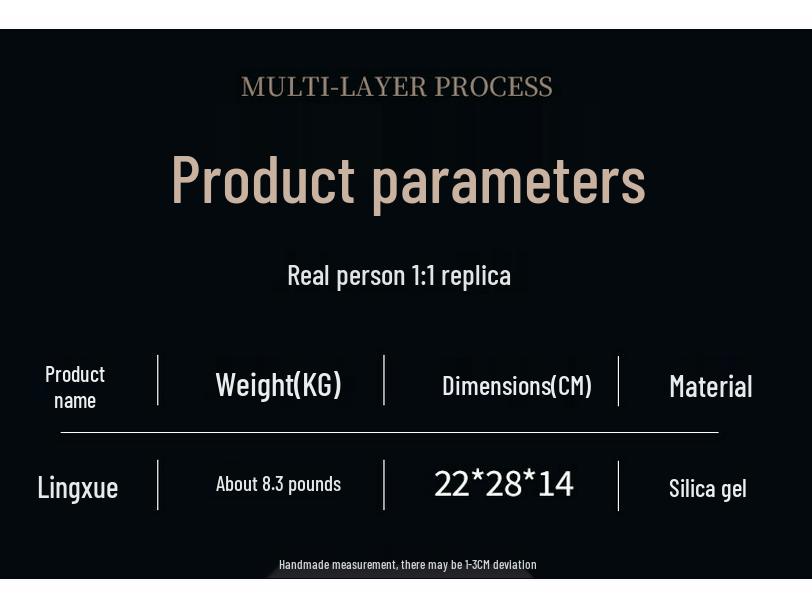 MULTI-LAYER PROCESS

Product parameters

Real person 1:1 replica

| Product name | Weight(KG) | Dimensions(CM) | Material |
|---|---|---|---|
| Lingxue | About 8.3 pounds | 22*28*14 | Silica gel |

Handmade measurement, there may be 1-3CM deviation